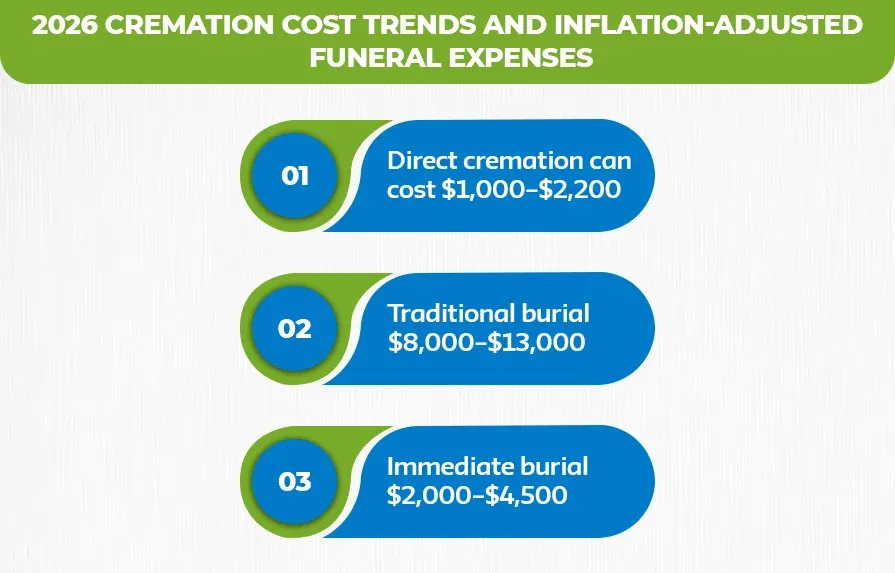 2026 CREMATION COST TRENDS AND INFLATION-ADJUSTED FUNERAL EXPENSES

01
Direct cremation can cost \$1,000–\$2,200

02
Traditional burial \$8,000–\$13,000

03
Immediate burial \$2,000–\$4,500